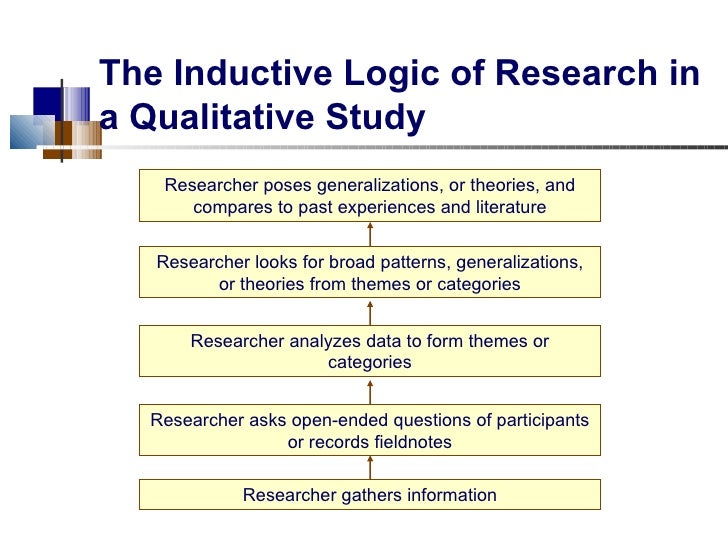 The Inductive Logic of Research in a Qualitative Study

Researcher poses generalizations, or theories, and compares to past experiences and literature

Researcher looks for broad patterns, generalizations, or theories from themes or categories

Researcher analyzes data to form themes or categories

Researcher asks open-ended questions of participants or records fieldnotes

Researcher gathers information